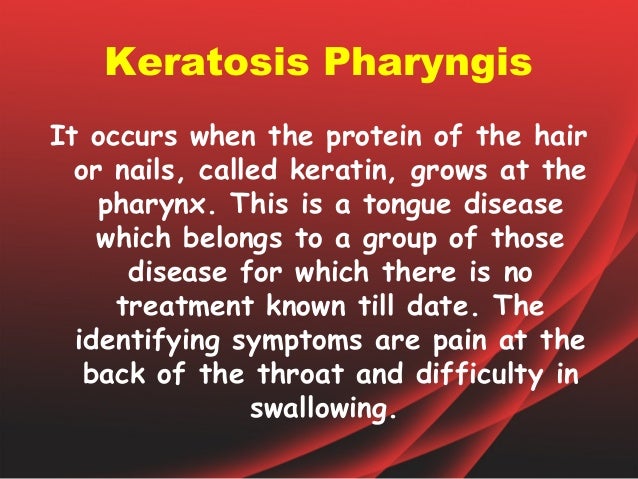 Keratosis Pharyngis

It occurs when the protein of the hair or nails, called keratin, grows at the pharynx. This is a tongue disease which belongs to a group of those disease for which there is no treatment known till date. The identifying symptoms are pain at the back of the throat and difficulty in swallowing.